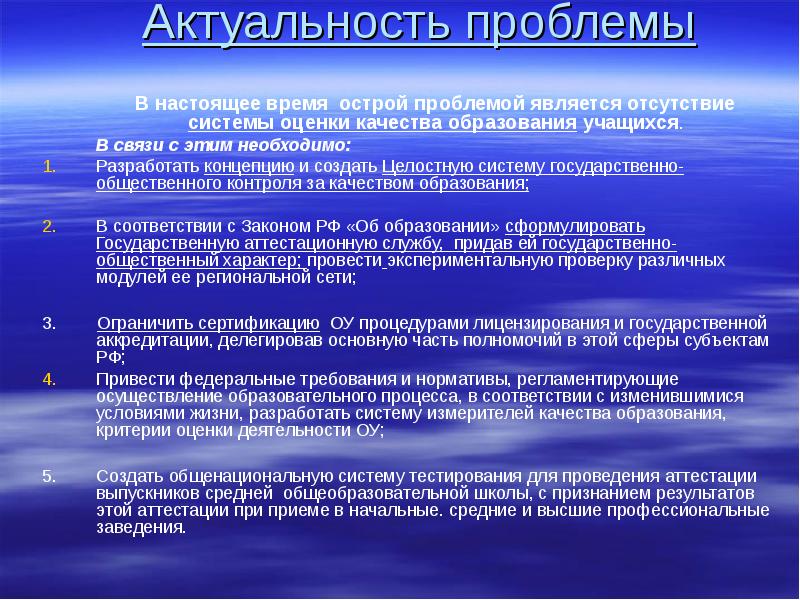 Актуальность проблемы

В настоящее время острой проблемой является отсутствие системы оценки качества образования учащихся.

В связи с этим необходимо:

1. Разработать концепцию и создать Целостную систему государственно-общественного контроля за качеством образования;

2. В соответствии с Законом РФ «Об образовании» сформулировать Государственную аттестационную службу, придав ей государственно-общественный характер; провести экспериментальную проверку различных модулей ее региональной сети;

3. Ограничить сертификацию ОУ процедурами лицензирования и государственной аккредитации, делегировав основную часть полномочий в этой сферы субъектам РФ;

4. Привести федеральные требования и нормативы, регламентирующие осуществление образовательного процесса, в соответствии с изменившимися условиями жизни, разработать систему измерителей качества образования, критерии оценки деятельности ОУ;

5. Создать общенациональную систему тестирования для проведения аттестации выпускников средней общеобразовательной школы, с признанием результатов этой аттестации при приеме в начальные. средние и высшие профессиональные заведения.